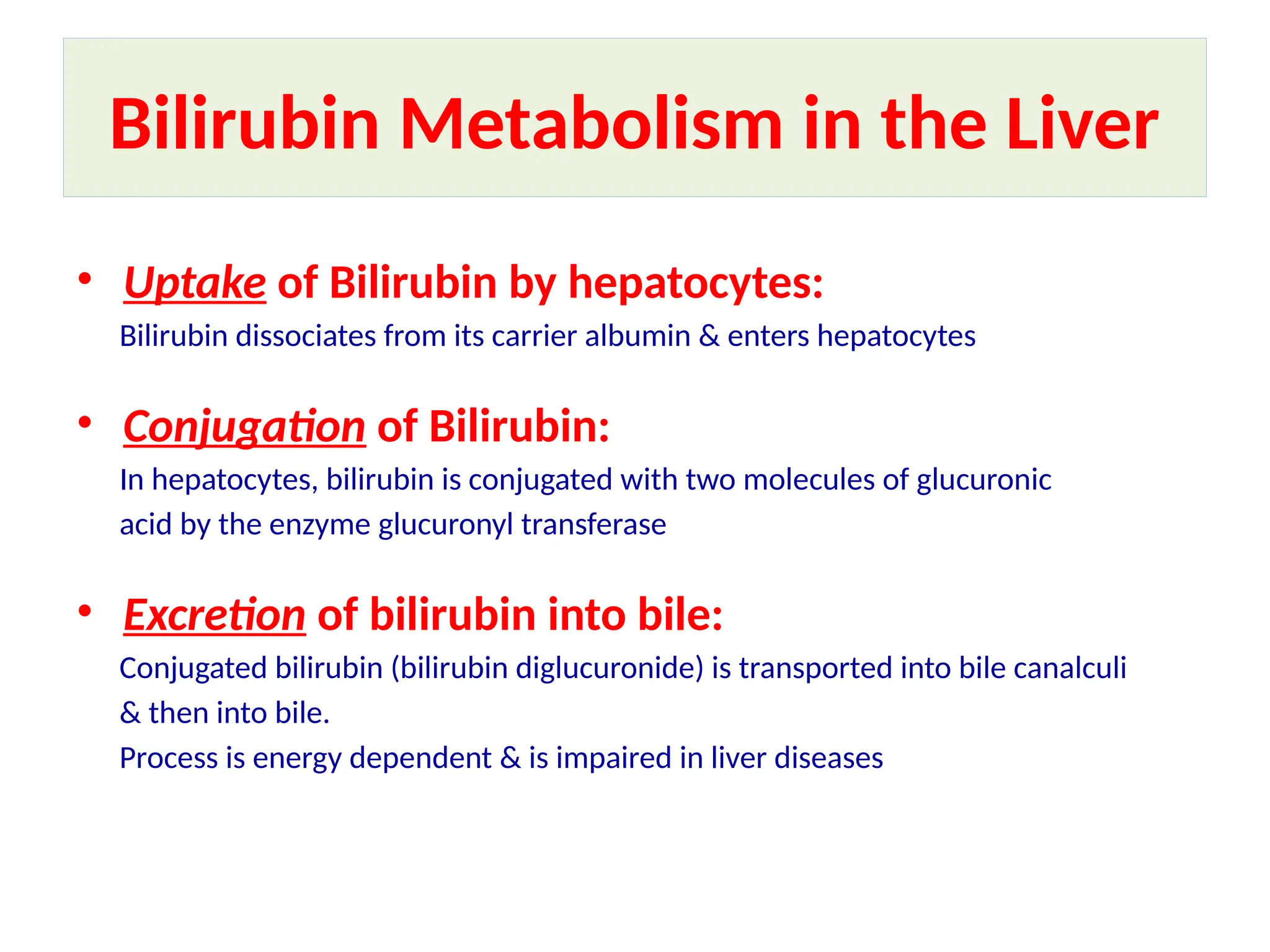 Bilirubin Metabolism in the Liver

• Uptake of Bilirubin by hepatocytes:
Bilirubin dissociates from its carrier albumin & enters hepatocytes

• Conjugation of Bilirubin:
In hepatocytes, bilirubin is conjugated with two molecules of glucuronic acid by the enzyme glucuronyl transferase

• Excretion of bilirubin into bile:
Conjugated bilirubin (bilirubin diglucuronide) is transported into bile canalculi & then into bile.
Process is energy dependent & is impaired in liver diseases